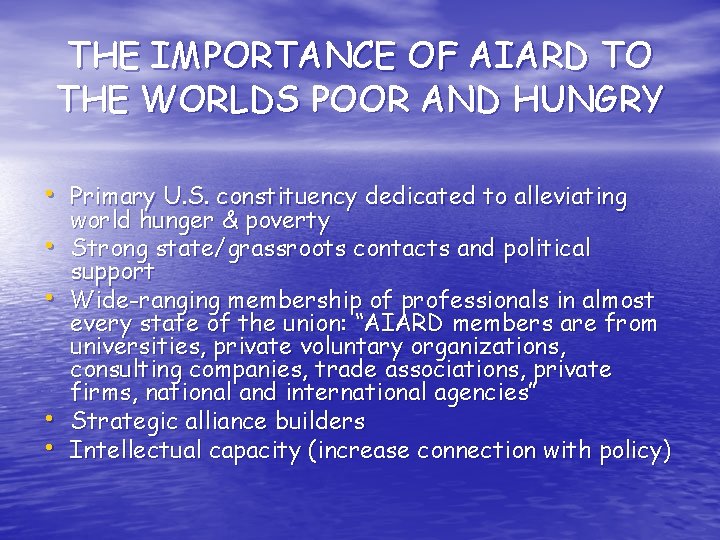 THE IMPORTANCE OF AIARD TO THE WORLDS POOR AND HUNGRY

• Primary U.S. constituency dedicated to alleviating world hunger & poverty
• Strong state/grassroots contacts and political support
• Wide-ranging membership of professionals in almost every state of the union: "AIARD members are from universities, private voluntary organizations, consulting companies, trade associations, private firms, national and international agencies"
• Strategic alliance builders
• Intellectual capacity (increase connection with policy)